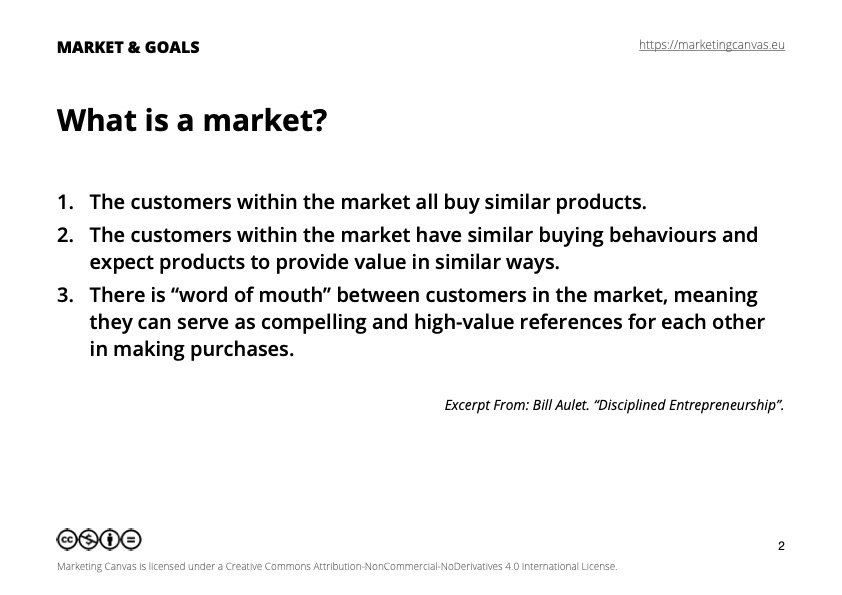 MARKET & GOALS

https://marketingcanvas.eu

What is a market?

1. The customers within the market all buy similar products.
2. The customers within the market have similar buying behaviours and expect products to provide value in similar ways.
3. There is “word of mouth” between customers in the market, meaning they can serve as compelling and high-value references for each other in making purchases.

Excerpt From: Bill Aulet. “Disciplined Entrepreneurship”.

2

Marketing Canvas is licensed under a Creative Commons Attribution-NonCommercial-NoDerivatives 4.0 International License.